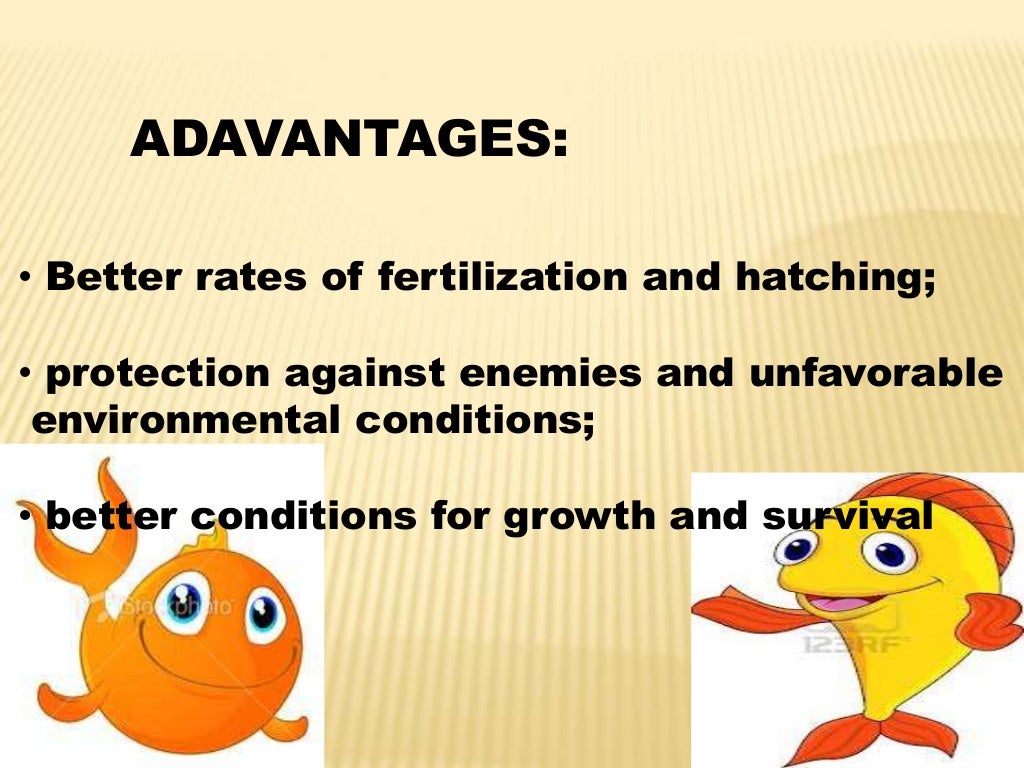 ADAVANTAGES:

• Better rates of fertilization and hatching;

• protection against enemies and unfavorable environmental conditions;

• better conditions for growth and survival

iStockphoto

123RF